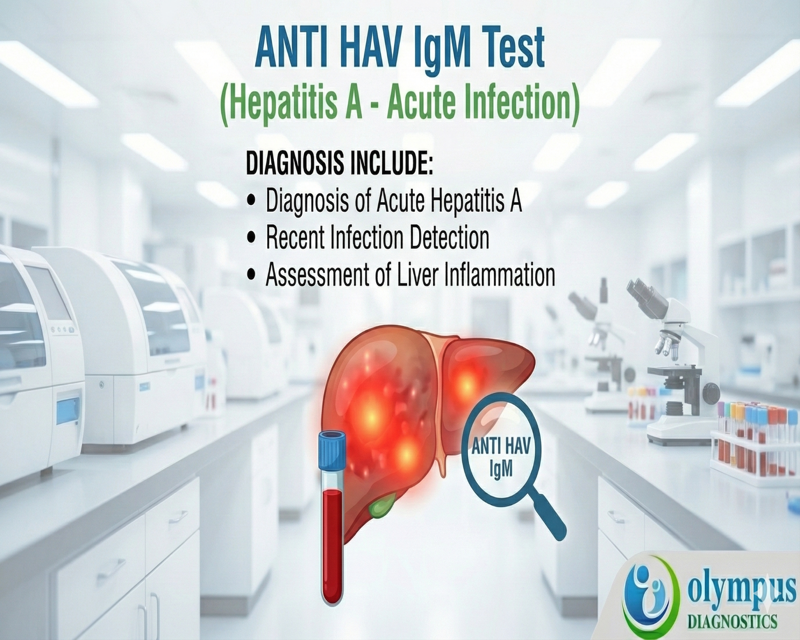 ANTI HAV IgM Test
(Hepatitis A - Acute Infection)

DIAGNOSIS INCLUDE:
• Diagnosis of Acute Hepatitis A
• Recent Infection Detection
• Assessment of Liver Inflammation

ANTI HAV IgM

olympus
DIAGNOSTICS